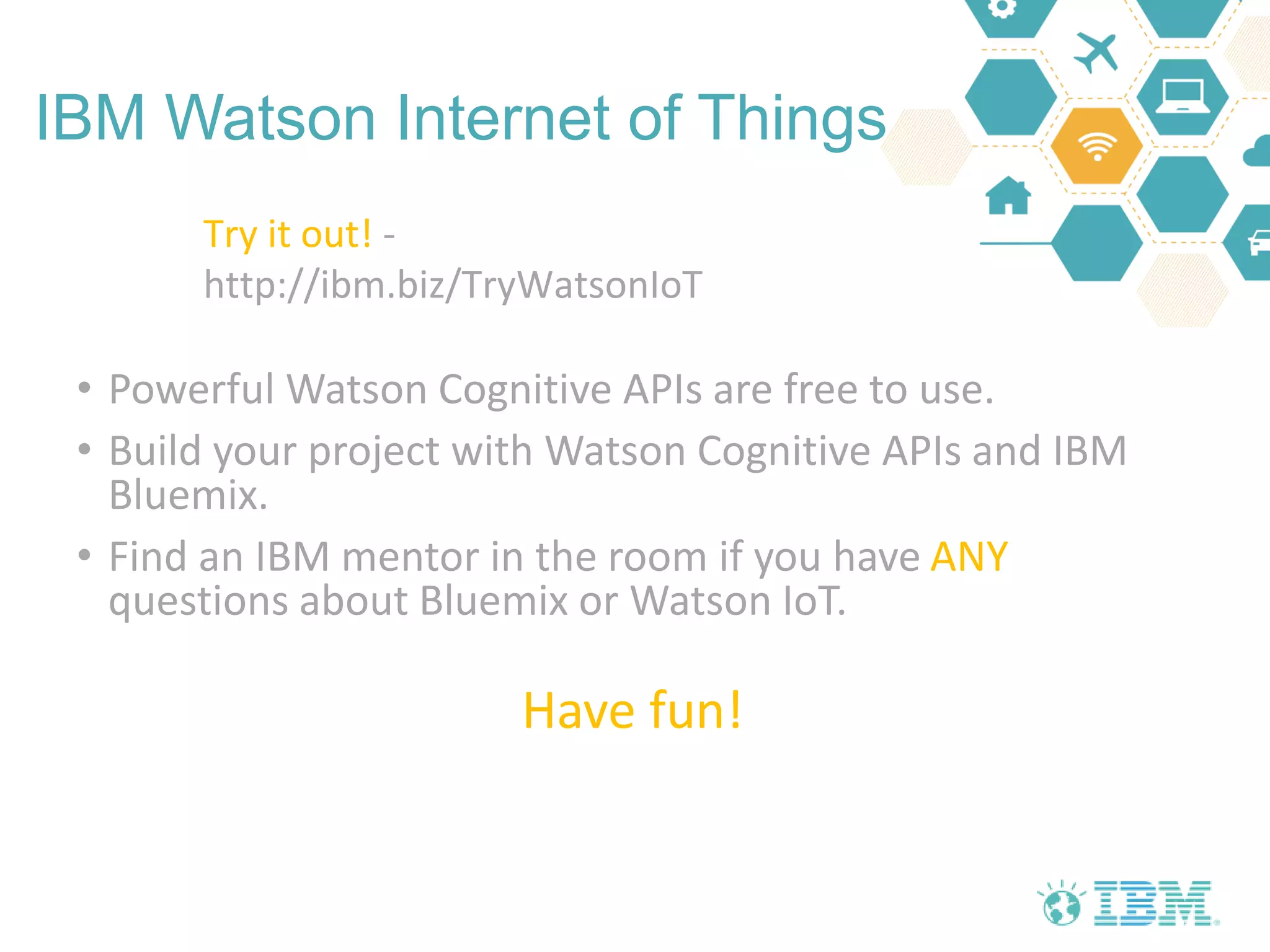 IBM Watson Internet of Things

Try it out! - http://ibm.biz/TryWatsonIoT

• Powerful Watson Cognitive APIs are free to use.
• Build your project with Watson Cognitive APIs and IBM Bluemix.
• Find an IBM mentor in the room if you have ANY questions about Bluemix or Watson IoT.

Have fun!

IBM